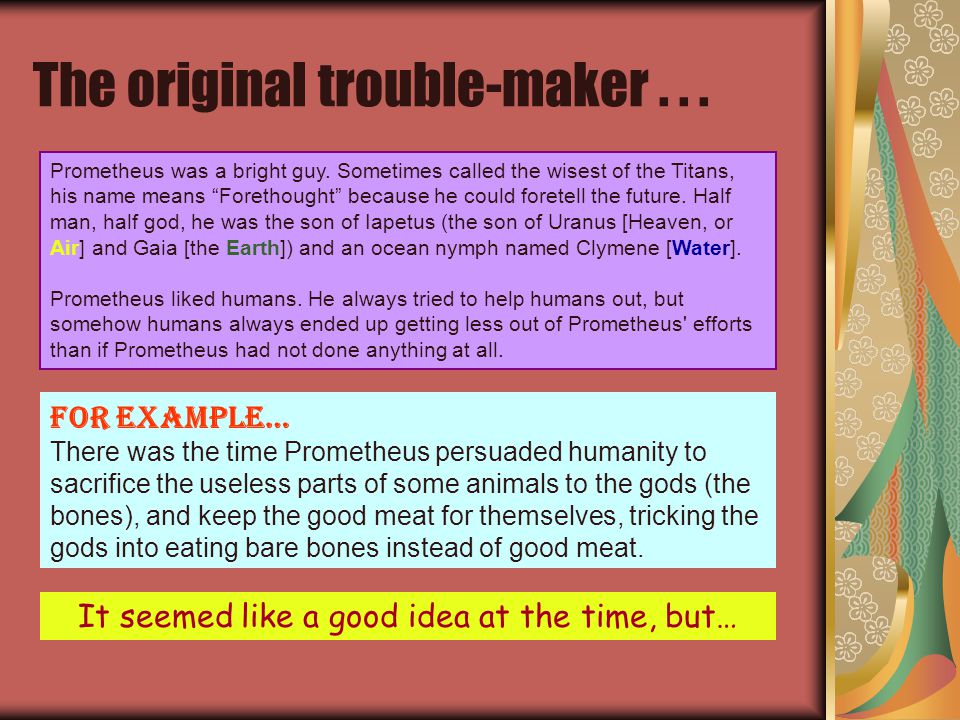 The original trouble-maker . . .

Prometheus was a bright guy. Sometimes called the wisest of the Titans, his name means “Forethought” because he could foretell the future. Half man, half god, he was the son of Iapetus (the son of Uranus [Heaven, or Air] and Gaia [the Earth]) and an ocean nymph named Clymene [Water].

Prometheus liked humans. He always tried to help humans out, but somehow humans always ended up getting less out of Prometheus' efforts than if Prometheus had not done anything at all.

FOR EXAMPLE…
There was the time Prometheus persuaded humanity to sacrifice the useless parts of some animals to the gods (the bones), and keep the good meat for themselves, tricking the gods into eating bare bones instead of good meat.

It seemed like a good idea at the time, but…